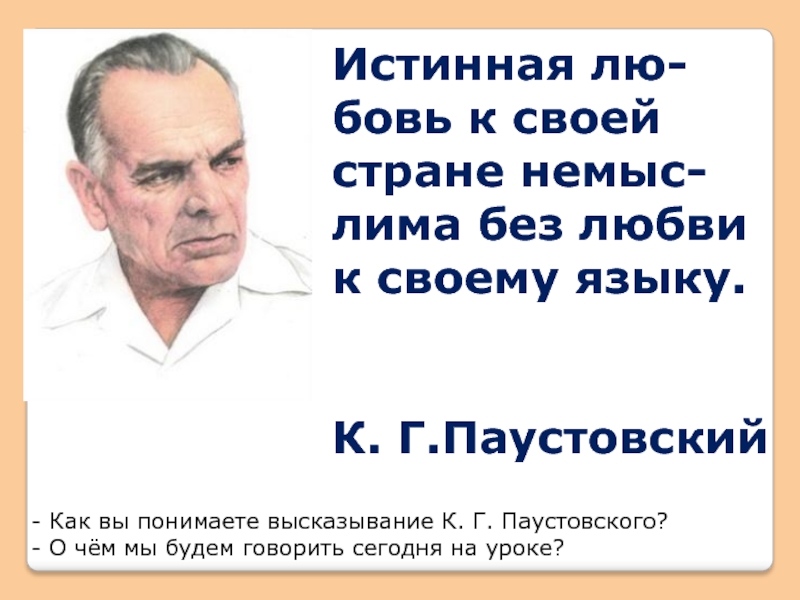 Истинная любовь к своей стране немыслима без любви к своему языку.

К. Г.Паустовский

- Как вы понимаете высказывание К. Г. Паустовского?
- О чём мы будем говорить сегодня на уроке?